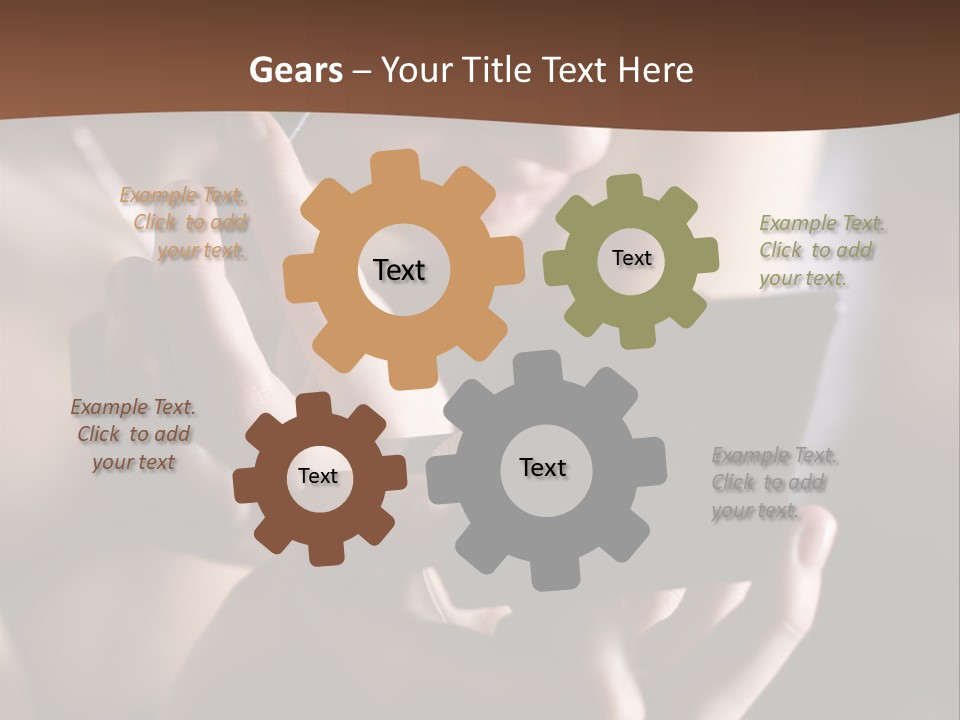 Gears – Your Title Text Here

Example Text. Click to add your text.

Text

Text

Example Text. Click to add your text.

Example Text. Click to add your text

Text

Text

Example Text. Click to add your text.